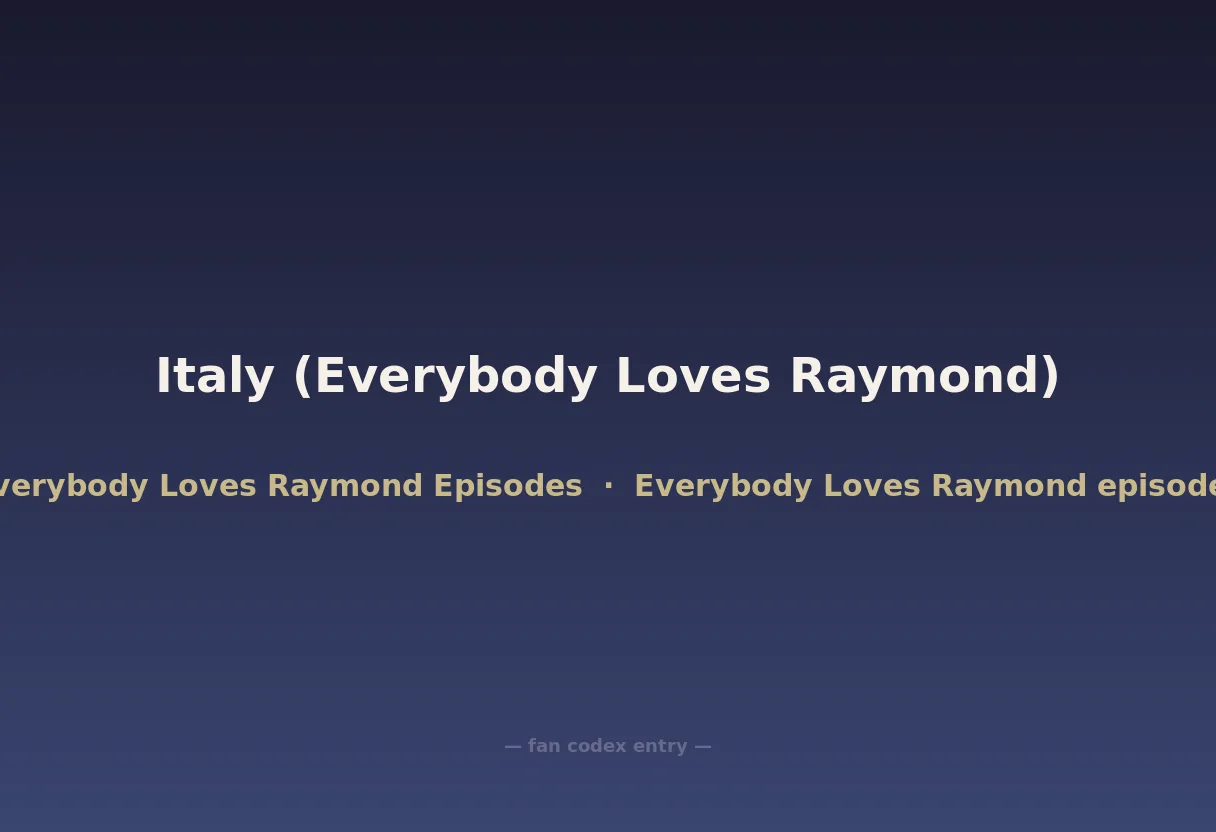 Italy (Everybody Loves Raymond)

verybody Loves Raymond Episodes · Everybody Loves Raymond episode

— fan codex entry —